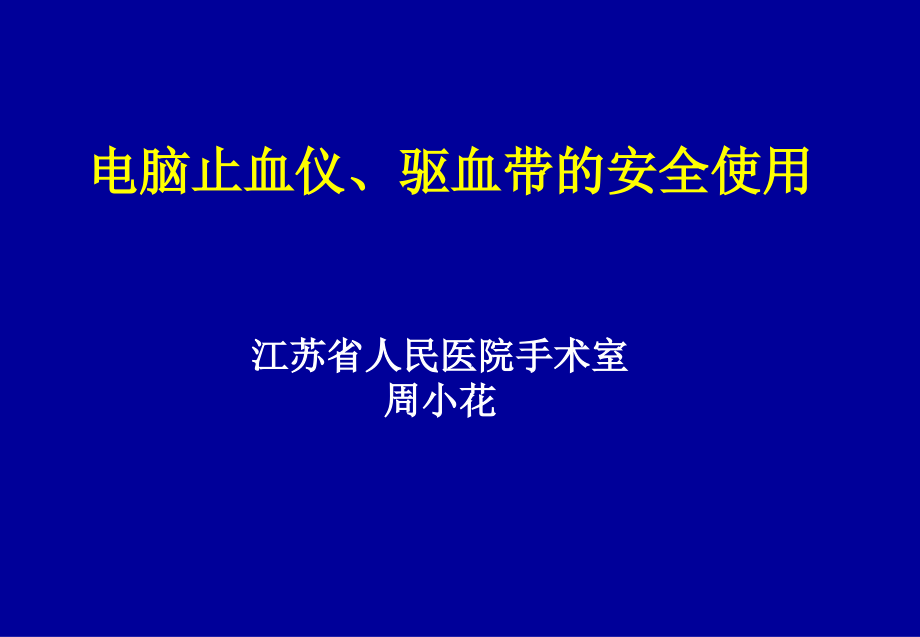 电脑止血仪、驱血带的安全使用

江苏省人民医院手术室
周小花